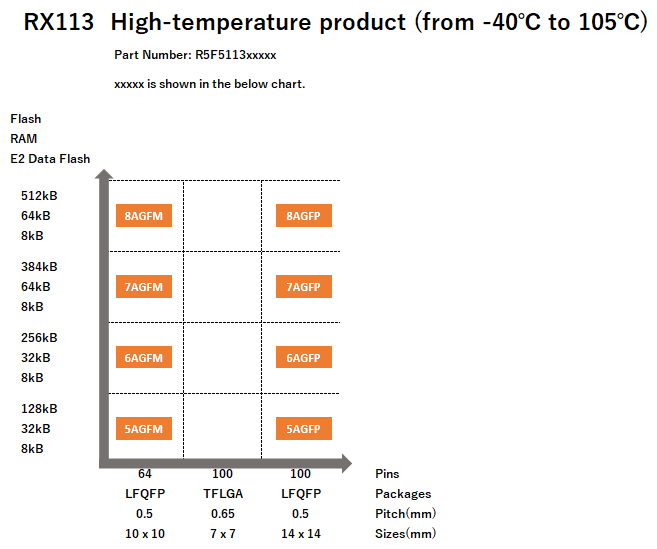 RX113 High-temperature product (from -40℃ to 105℃)

Part Number: R5F5113xxxxx

xxxxx is shown in the below chart.

Flash
RAM
E2 Data Flash

512kB
64kB
8kB

8AGFM

8AGFP

384kB
64kB
8kB

7AGFM

7AGFP

256kB
32kB
8kB

6AGFM

6AGFP

128kB
32kB
8kB

5AGFM

5AGFP

| 64 | 100 | 100 | Pins |
|---|---|---|---|
| LFQFP | TFLGA | LFQFP | Packages |
| 0.5 | 0.65 | 0.5 | Pitch(mm) |
| 10 x 10 | 7 x 7 | 14 x 14 | Sizes(mm) |